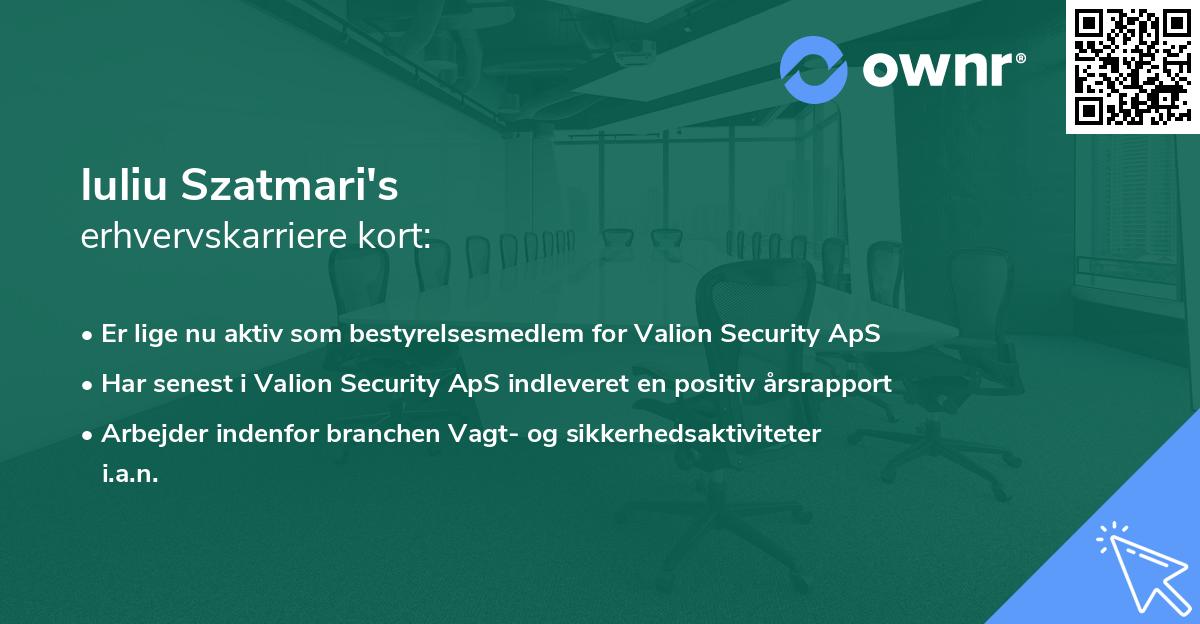 ownr®

Iuliu Szatmari's
erhvervskarriere kort:

• Er lige nu aktiv som bestyrelsesmedlem for Valion Security ApS
• Har senest i Valion Security ApS indleveret en positiv årsrapport
• Arbejder indenfor branchen Vagt- og sikkerhedsaktiviteter i.a.n.